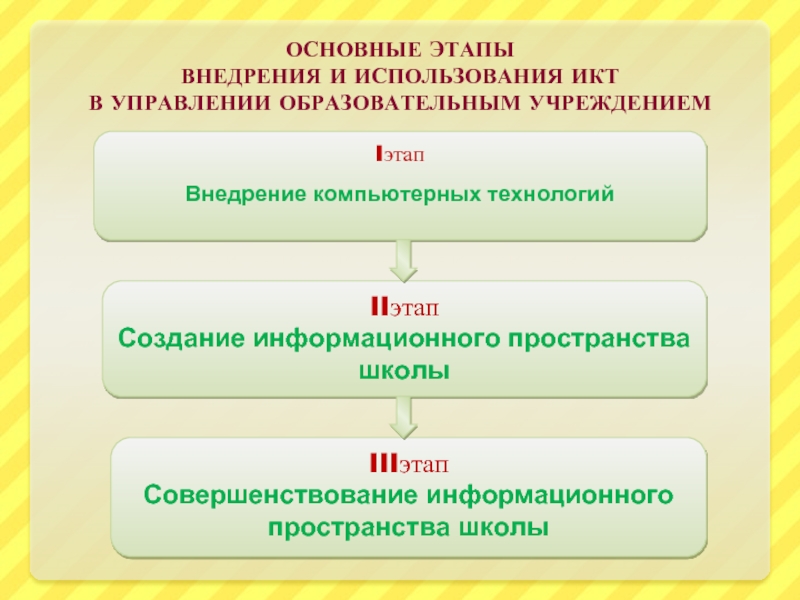 ОСНОВНЫЕ ЭТАПЫ
ВНЕДРЕНИЯ И ИСПОЛЬЗОВАНИЯ ИКТ
В УПРАВЛЕНИИ ОБРАЗОВАТЕЛЬНЫМ УЧРЕЖДЕНИЕМ

Iэтап
Внедрение компьютерных технологий

IIэтап
Создание информационного пространства школы

IIIэтап
Совершенствование информационного пространства школы